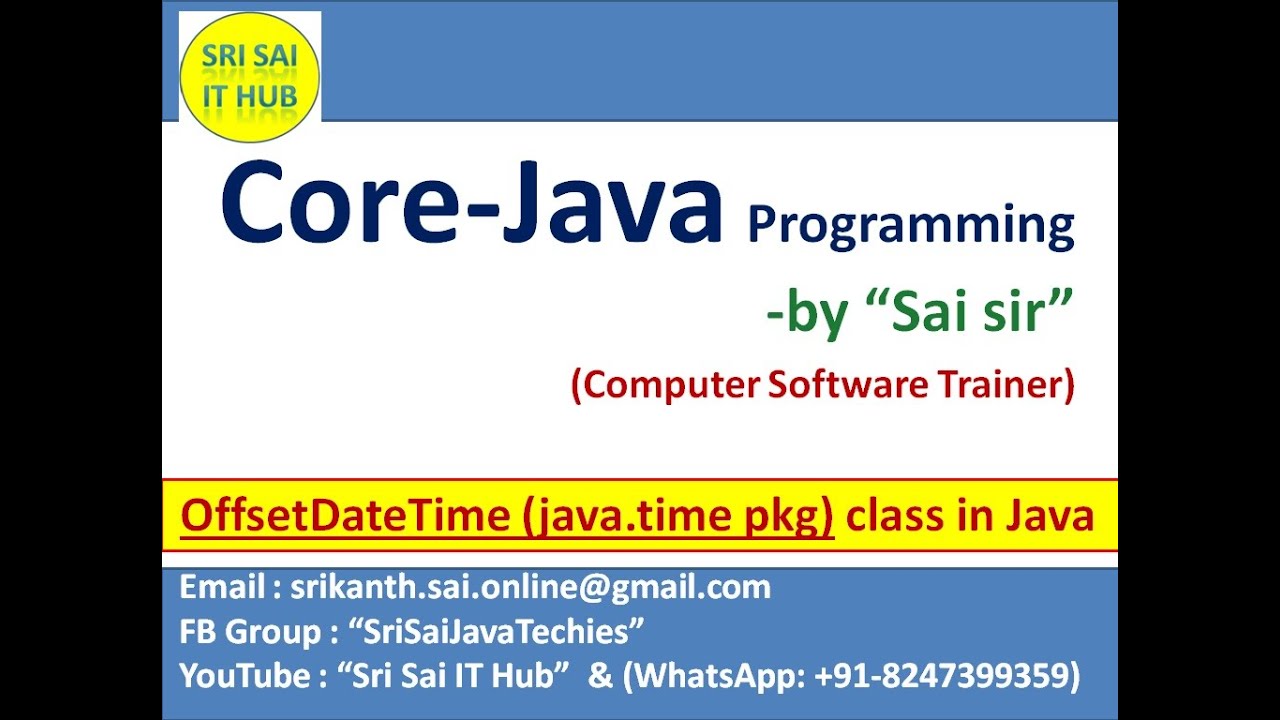 SRI SAI IT HUB

Core-Java Programming

-by “Sai sir”

(Computer Software Trainer)

OffsetDateTime (java.time pkg) class in Java

Email : srikanth.sai.online@gmail.com
FB Group : “SriSaiJavaTechies”
YouTube : “Sri Sai IT Hub” & (WhatsApp: +91-8247399359)